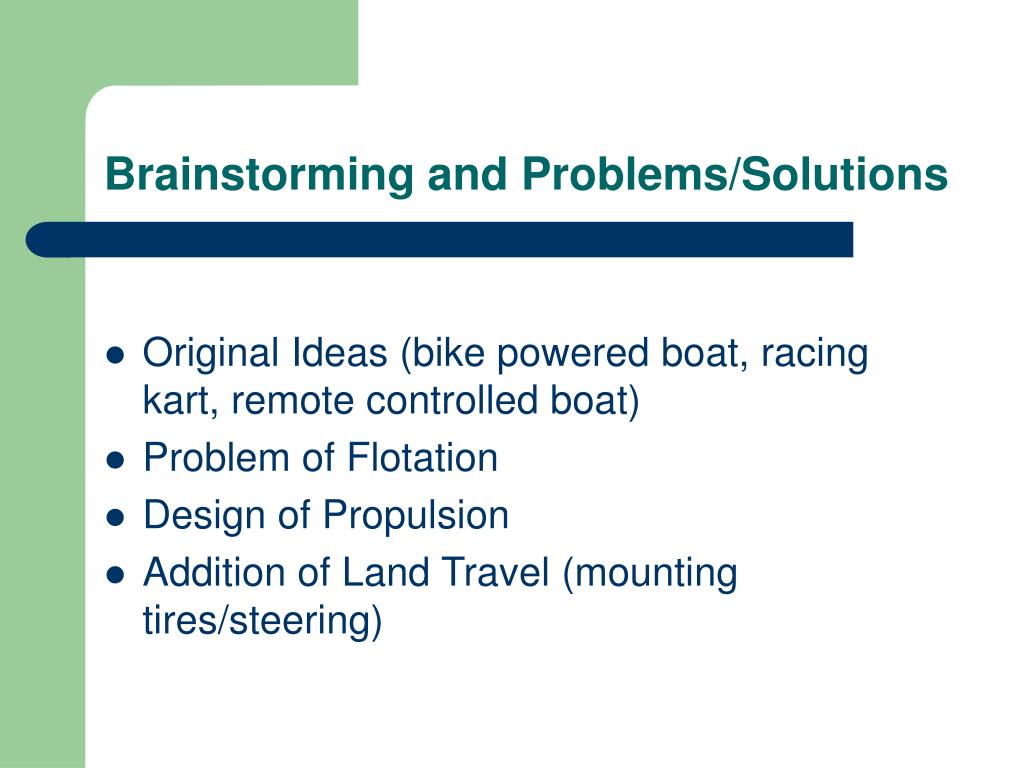 Brainstorming and Problems/Solutions

- Original Ideas (bike powered boat, racing kart, remote controlled boat)
- Problem of Flotation
- Design of Propulsion
- Addition of Land Travel (mounting tires/steering)